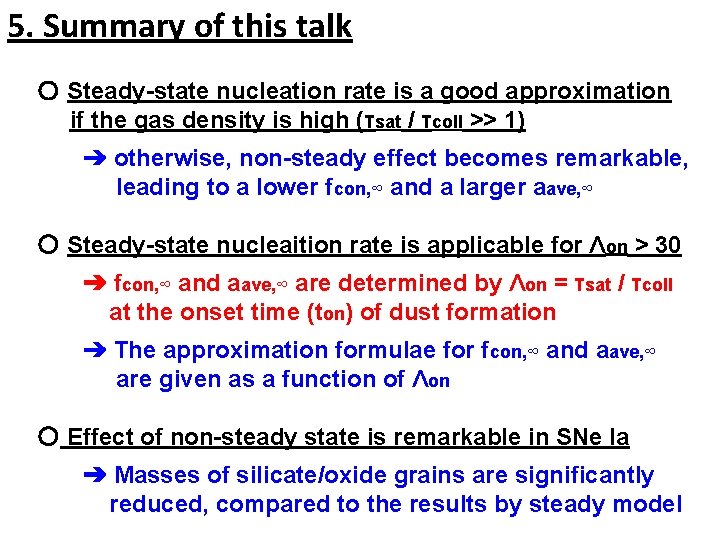 5. Summary of this talk

○ Steady-state nucleation rate is a good approximation if the gas density is high ($\tau_{sat}$ / $\tau_{coll}$ >> 1)

➔ otherwise, non-steady effect becomes remarkable, leading to a lower $f_{con,\infty}$ and a larger $a_{ave,\infty}$

○ Steady-state nucleaition rate is applicable for $\Lambda_{on}$ > 30

➔ $f_{con,\infty}$ and $a_{ave,\infty}$ are determined by $\Lambda_{on}$ = $\tau_{sat}$ / $\tau_{coll}$ at the onset time ($t_{on}$) of dust formation

➔ The approximation formulae for $f_{con,\infty}$ and $a_{ave,\infty}$ are given as a function of $\Lambda_{on}$

○ Effect of non-steady state is remarkable in SNe Ia

➔ Masses of silicate/oxide grains are significantly reduced, compared to the results by steady model